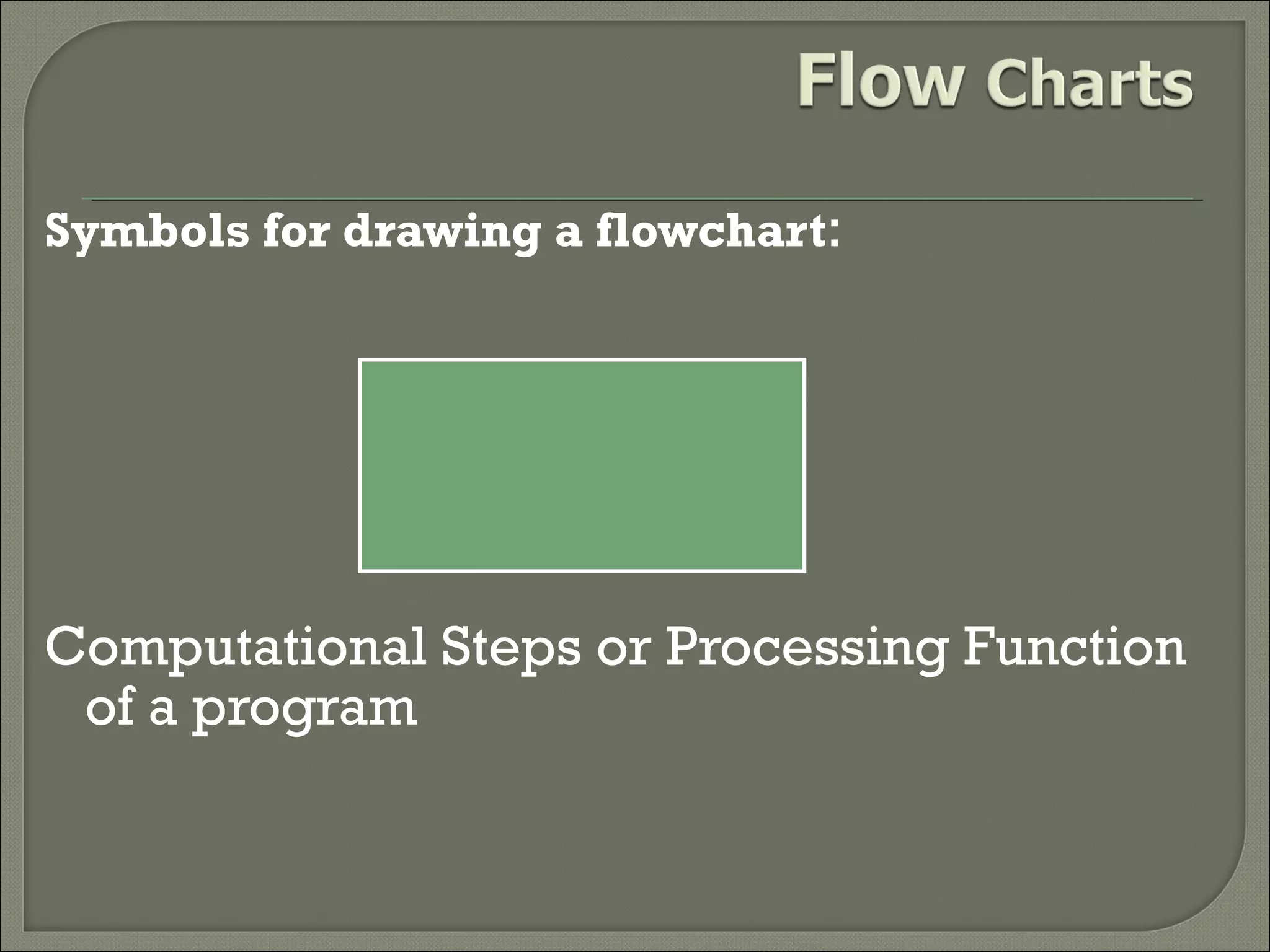 Flow Charts

Symbols for drawing a flowchart:

Computational Steps or Processing Function of a program